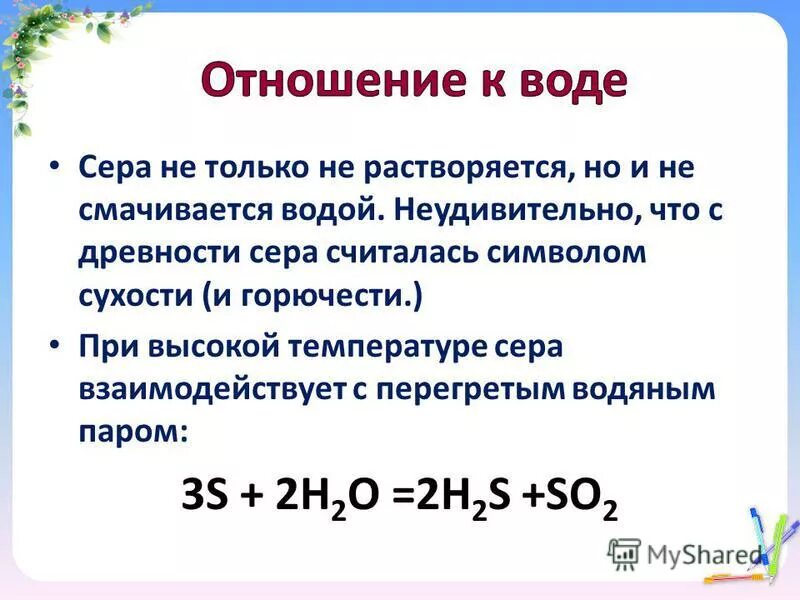 Отношение к воде

• Сера не только не растворяется, но и не смачивается водой. Неудивительно, что с древности сера считалась символом сухости (и горючести.)

• При высокой температуре сера взаимодействует с перегретым водяным паром:

$3S + 2H_2O = 2H_2S + SO_2$

MyShared